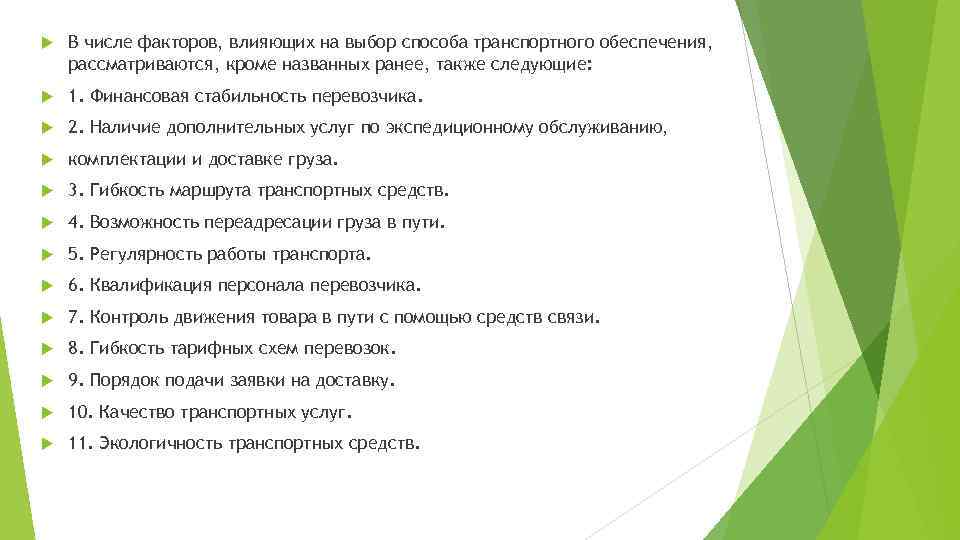 В числе факторов, влияющих на выбор способа транспортного обеспечения, рассматриваются, кроме названных ранее, также следующие:

1. Финансовая стабильность перевозчика.

2. Наличие дополнительных услуг по экспедиционному обслуживанию,

комплектации и доставке груза.

3. Гибкость маршрута транспортных средств.

4. Возможность переадресации груза в пути.

5. Регулярность работы транспорта.

6. Квалификация персонала перевозчика.

7. Контроль движения товара в пути с помощью средств связи.

8. Гибкость тарифных схем перевозок.

9. Порядок подачи заявки на доставку.

10. Качество транспортных услуг.

11. Экологичность транспортных средств.